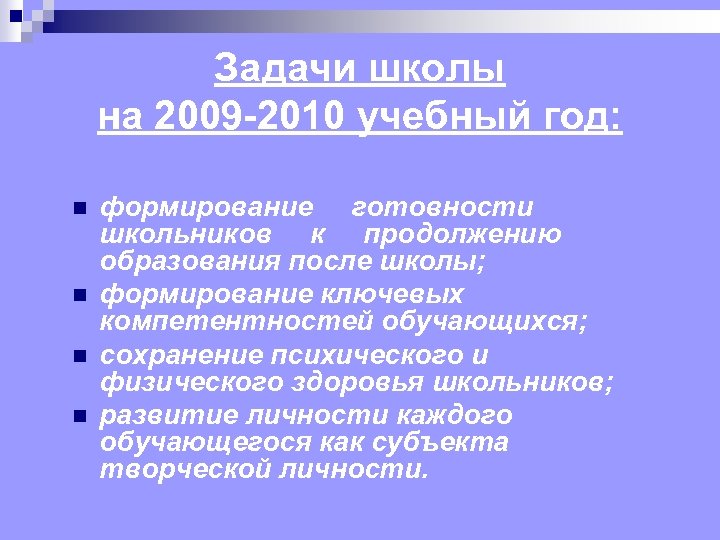 Задачи школы
на 2009-2010 учебный год:

- формирование готовности школьников к продолжению образования после школы;
- формирование ключевых компетентностей обучающихся;
- сохранение психического и физического здоровья школьников;
- развитие личности каждого обучающегося как субъекта творческой личности.